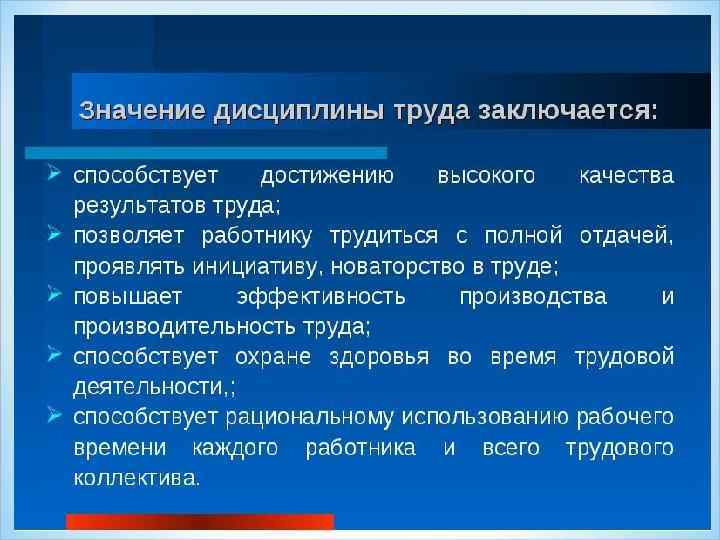 Значение дисциплины труда заключается:

➢ способствует достижению высокого качества результатов труда;
➢ позволяет работнику трудиться с полной отдачей, проявлять инициативу, новаторство в труде;
➢ повышает эффективность производства и производительность труда;
➢ способствует охране здоровья во время трудовой деятельности,;
➢ способствует рациональному использованию рабочего времени каждого работника и всего трудового коллектива.